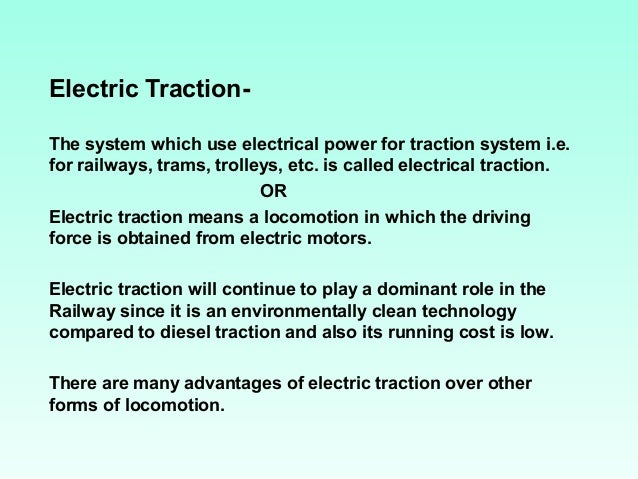 Electric Traction-

The system which use electrical power for traction system i.e. for railways, trams, trolleys, etc. is called electrical traction.

OR

Electric traction means a locomotion in which the driving force is obtained from electric motors.

Electric traction will continue to play a dominant role in the Railway since it is an environmentally clean technology compared to diesel traction and also its running cost is low.

There are many advantages of electric traction over other forms of locomotion.